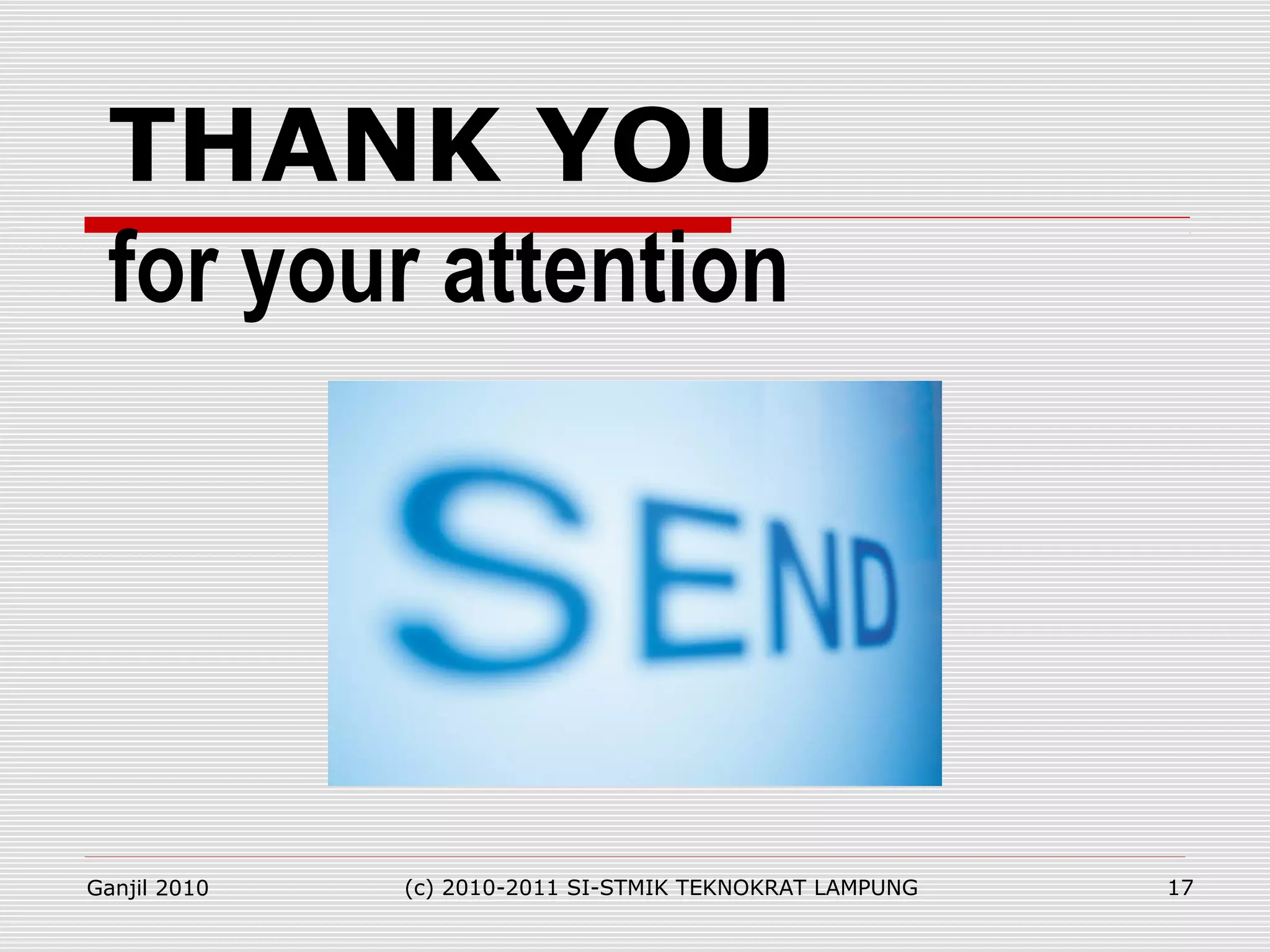 THANK YOU

for your attention

SEND

Ganjil 2010

(c) 2010-2011 SI-STMIK TEKNOKRAT LAMPUNG

17